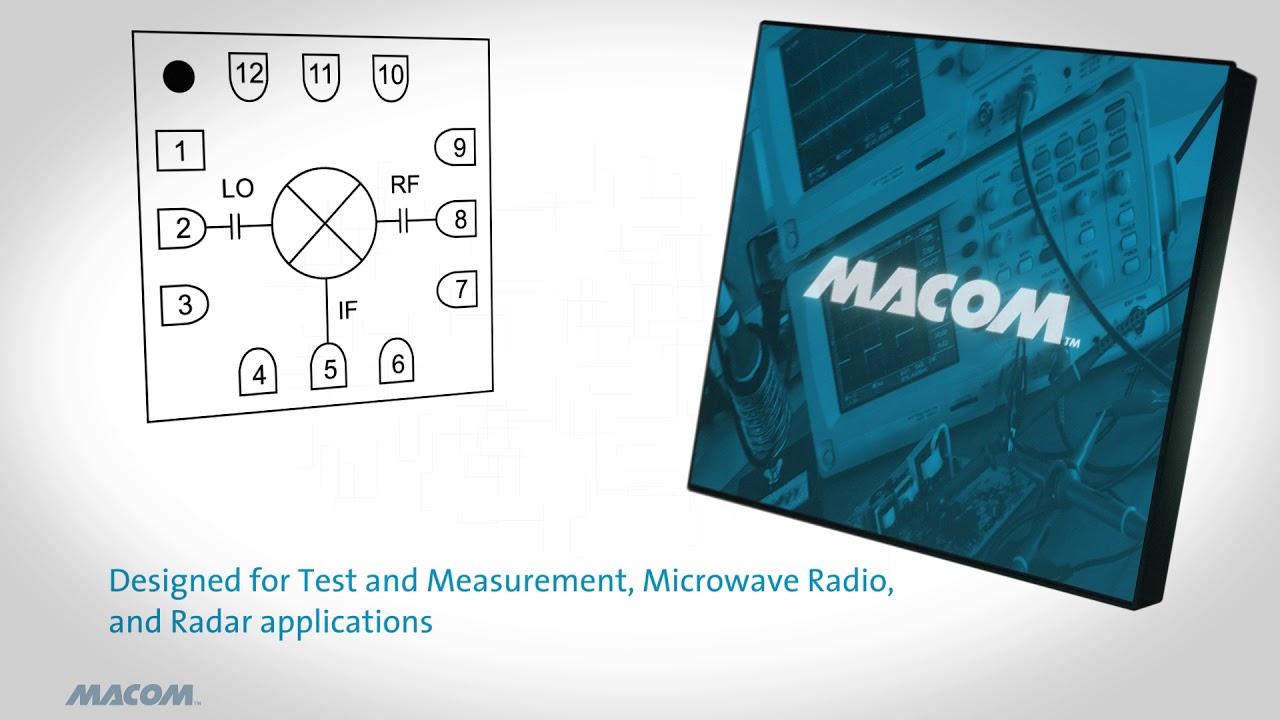 12 11 10
1
9
LO
RF
2
8
3
7
IF
4 5 6

MACOM™

Designed for Test and Measurement, Microwave Radio, and Radar applications

MACOM™